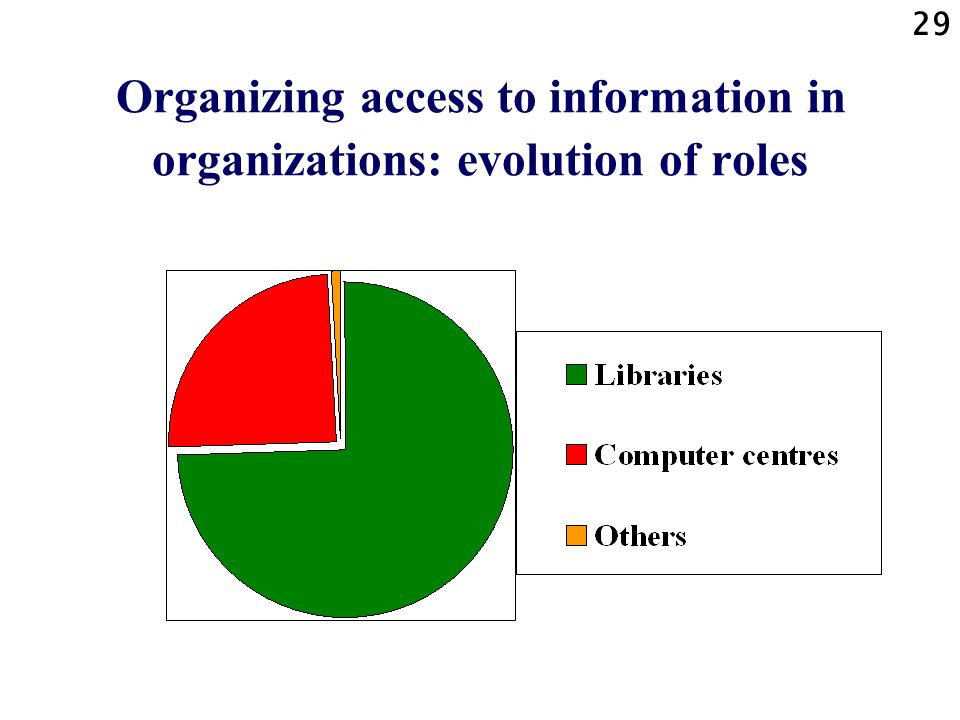 29

Organizing access to information in organizations: evolution of roles

Libraries
Computer centres
Others